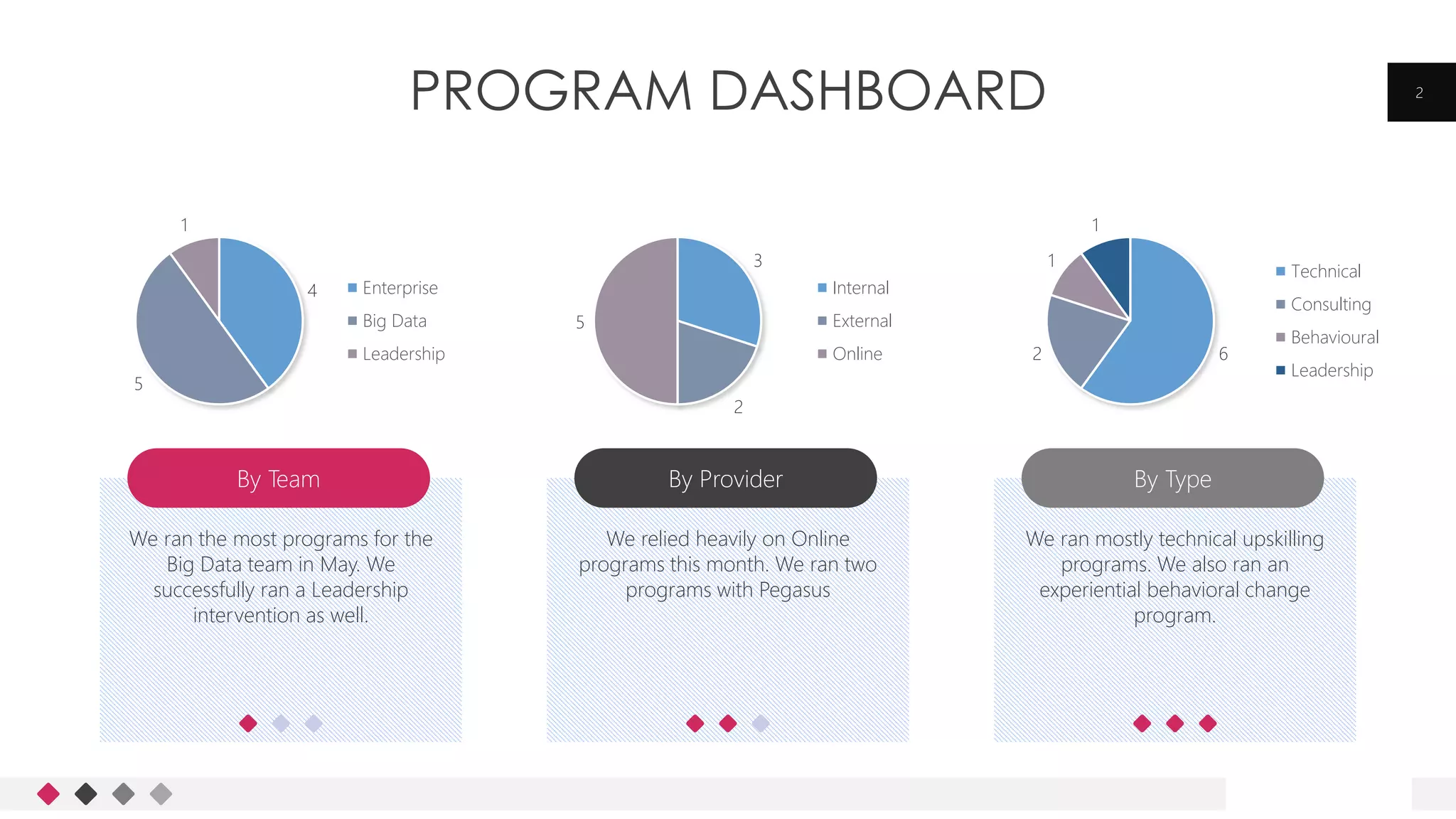 PROGRAM DASHBOARD

2

1
4
5

Enterprise
Big Data
Leadership

3
5
2

Internal
External
Online

1
1
2
6

Technical
Consulting
Behavioural
Leadership

By Team

We ran the most programs for the Big Data team in May. We successfully ran a Leadership intervention as well.

By Provider

We relied heavily on Online programs this month. We ran two programs with Pegasus

By Type

We ran mostly technical upskilling programs. We also ran an experiential behavioral change program.